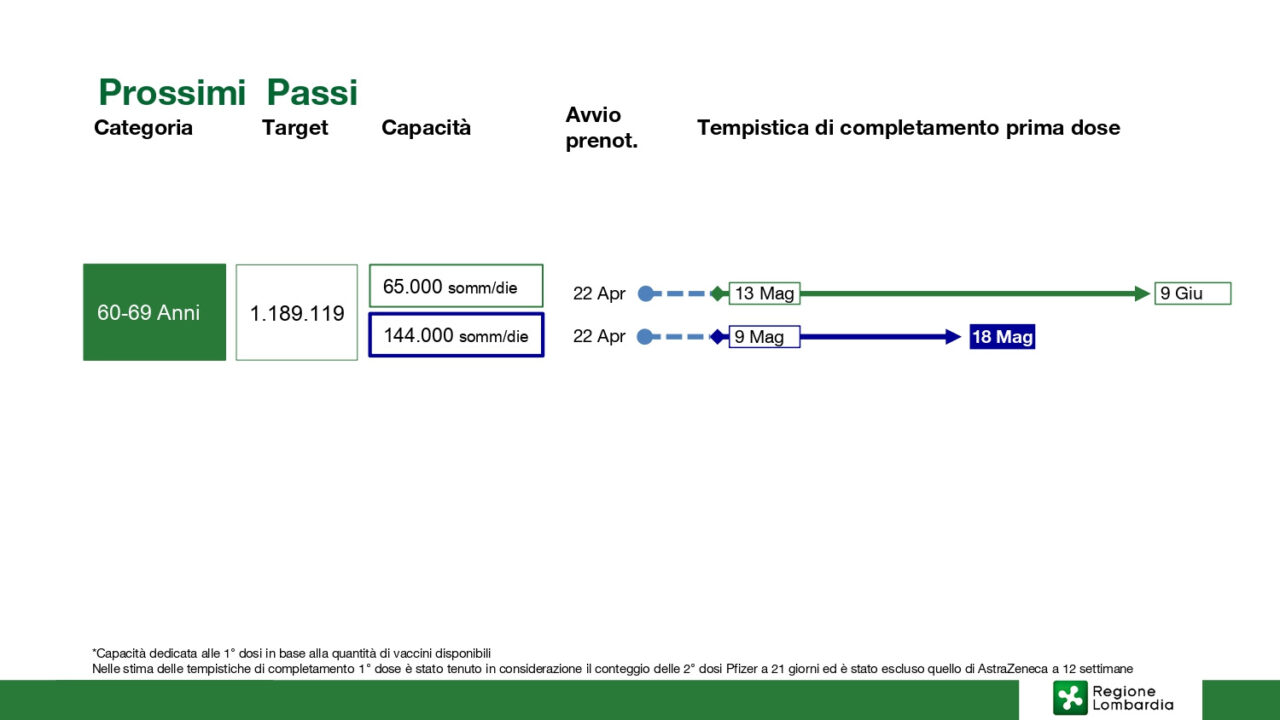 Prossimi Passi

Categoria

Target

Capacità

Avvio prenot.

Tempistica di completamento prima dose

60-69 Anni

1.189.119

65.000 somm/die

144.000 somm/die

22 Apr

13 Mag

9 Giu

22 Apr

9 Mag

18 Mag

*Capacità dedicata alle 1° dosi in base alla quantità di vaccini disponibili
Nelle stima delle tempistiche di completamento 1° dose è stato tenuto in considerazione il conteggio delle 2° dosi Pfizer a 21 giorni ed è stato escluso quello di AstraZeneca a 12 settimane

Regione Lombardia